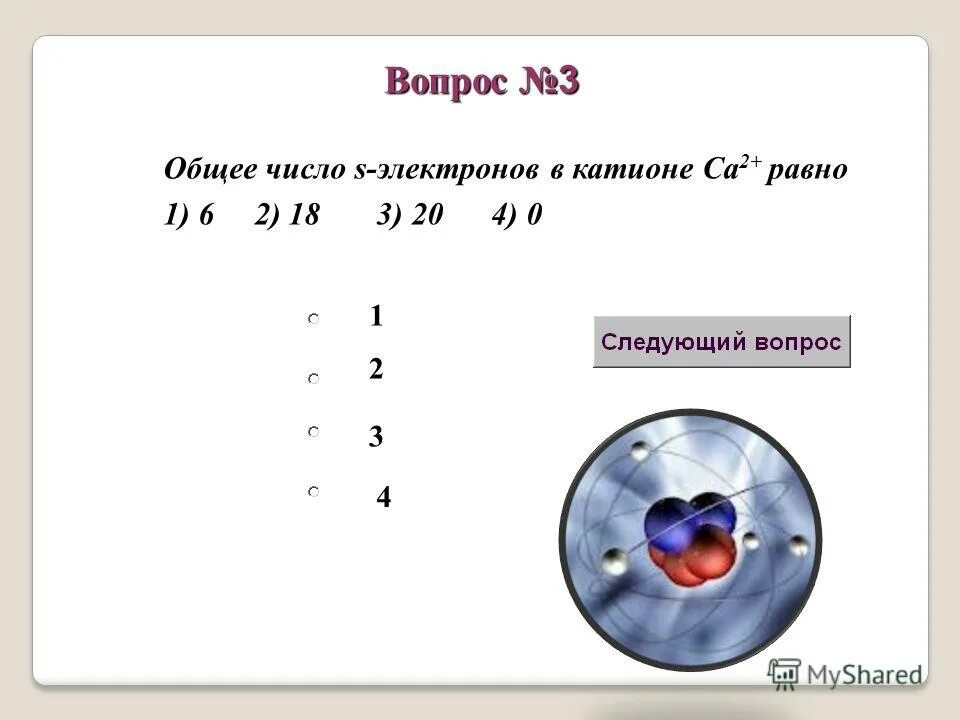 Вопрос №3

Общее число s-электронов в катионе $Ca^{2+}$ равно
1) 6 2) 18 3) 20 4) 0

1
2
3
4

Следующий вопрос

MyShared